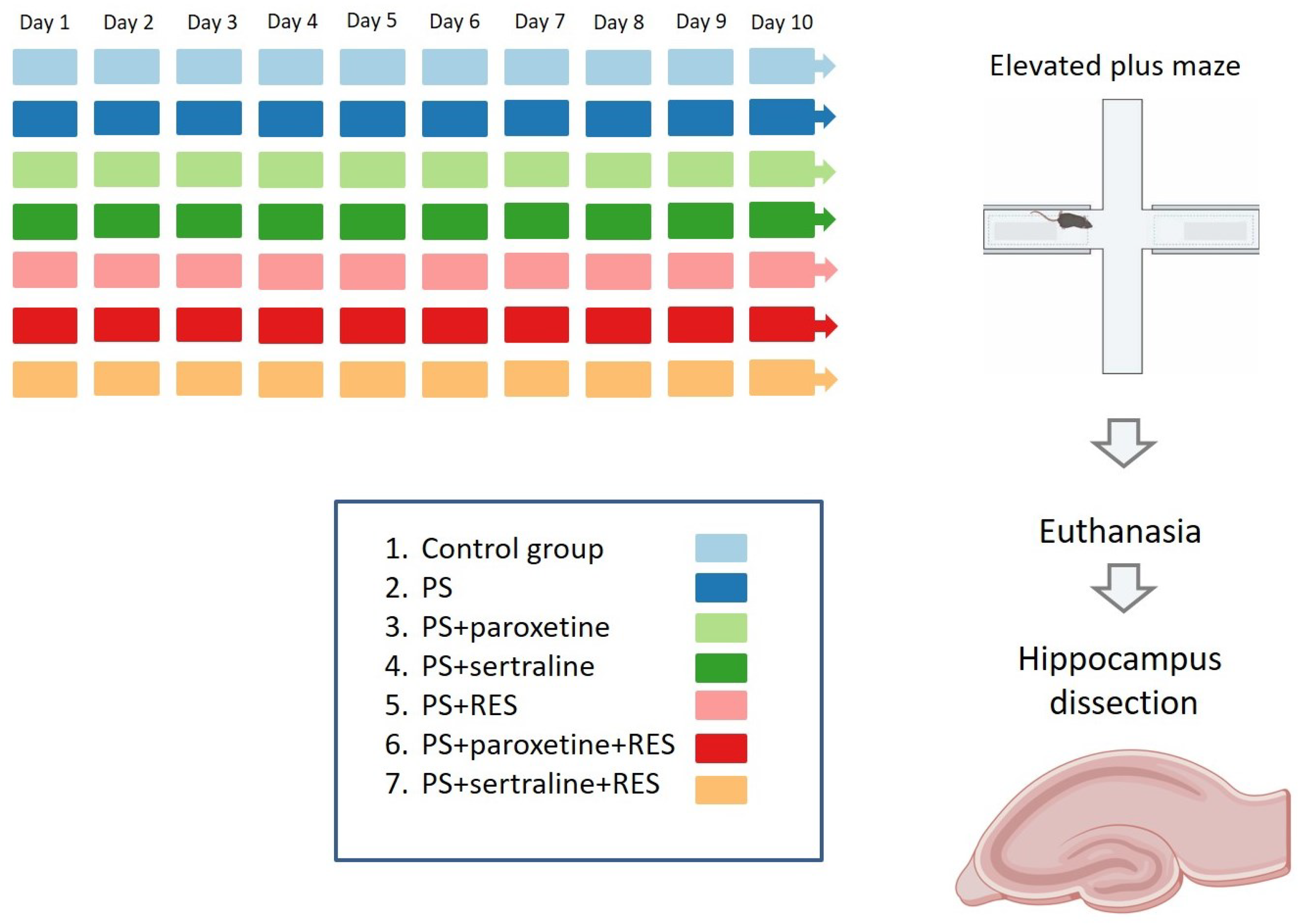 Day 1 Day 2 Day 3 Day 4 Day 5 Day 6 Day 7 Day 8 Day 9 Day 10

Elevated plus maze

Euthanasia

Hippocampus dissection

1. Control group
2. PS
3. PS+paroxetine
4. PS+sertraline
5. PS+RES
6. PS+paroxetine+RES
7. PS+sertraline+RES